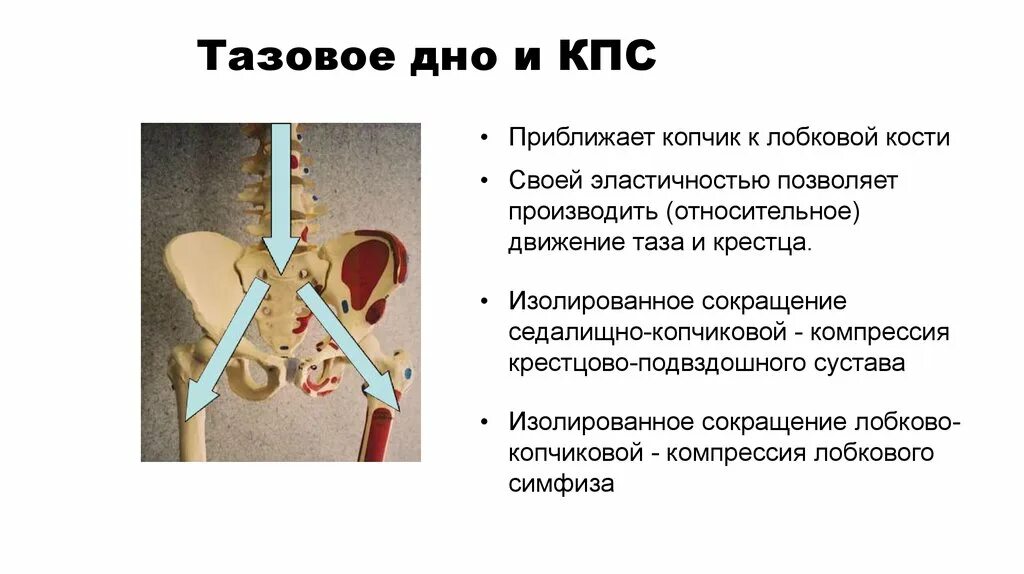 Тазовое дно и КПС

• Приближает копчик к лобковой кости

• Своей эластичностью позволяет производить (относительное) движение таза и крестца.

• Изолированное сокращение седалищно-копчиковой - компрессия крестцово-подвздошного сустава

• Изолированное сокращение лобково-копчиковой - компрессия лобкового симфиза